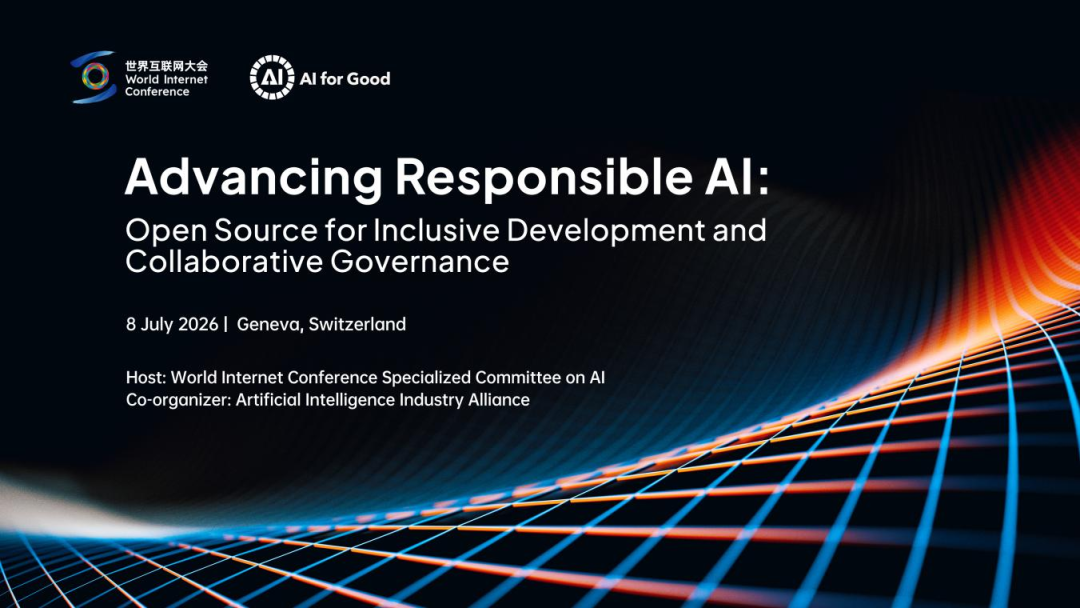 世界互联网大会
World Internet Conference

AI for Good

Advancing Responsible AI:
Open Source for Inclusive Development and Collaborative Governance

8 July 2026 | Geneva, Switzerland

Host: World Internet Conference Specialized Committee on AI
Co-organizer: Artificial Intelligence Industry Alliance